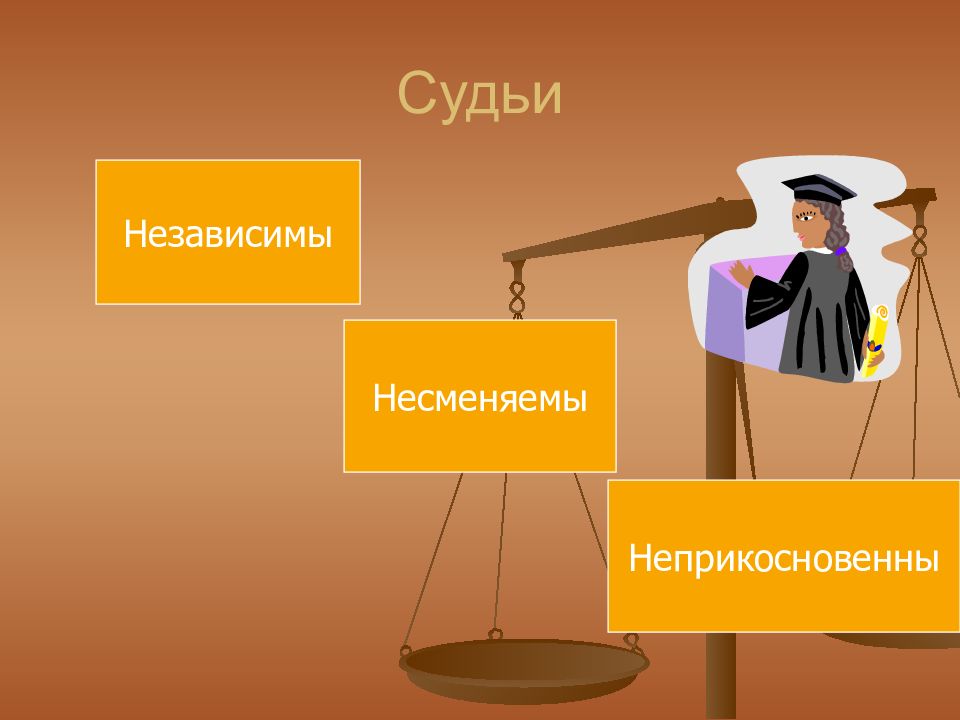 Судьи

Независимы

Несменяемы

Неприкосновенны